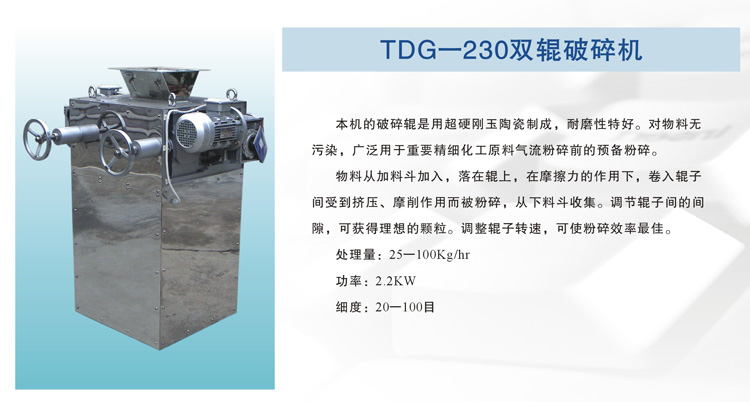 TDG—230双辊破碎机

本机的破碎辊是用超硬刚玉陶瓷制成，耐磨性特好。对物料无污染，广泛用于重要精细化工原料气流粉碎前的预备粉碎。

物料从加料斗加入，落在辊上，在摩擦力的作用下，卷入辊子间受到挤压、摩削作用而被粉碎，从下料斗收集。调节辊子间的间隙，可获得理想的颗粒。调整辊子转速，可使粉碎效率最佳。

处理量：25—100Kg/hr

功率：2.2KW

细度：20—100目